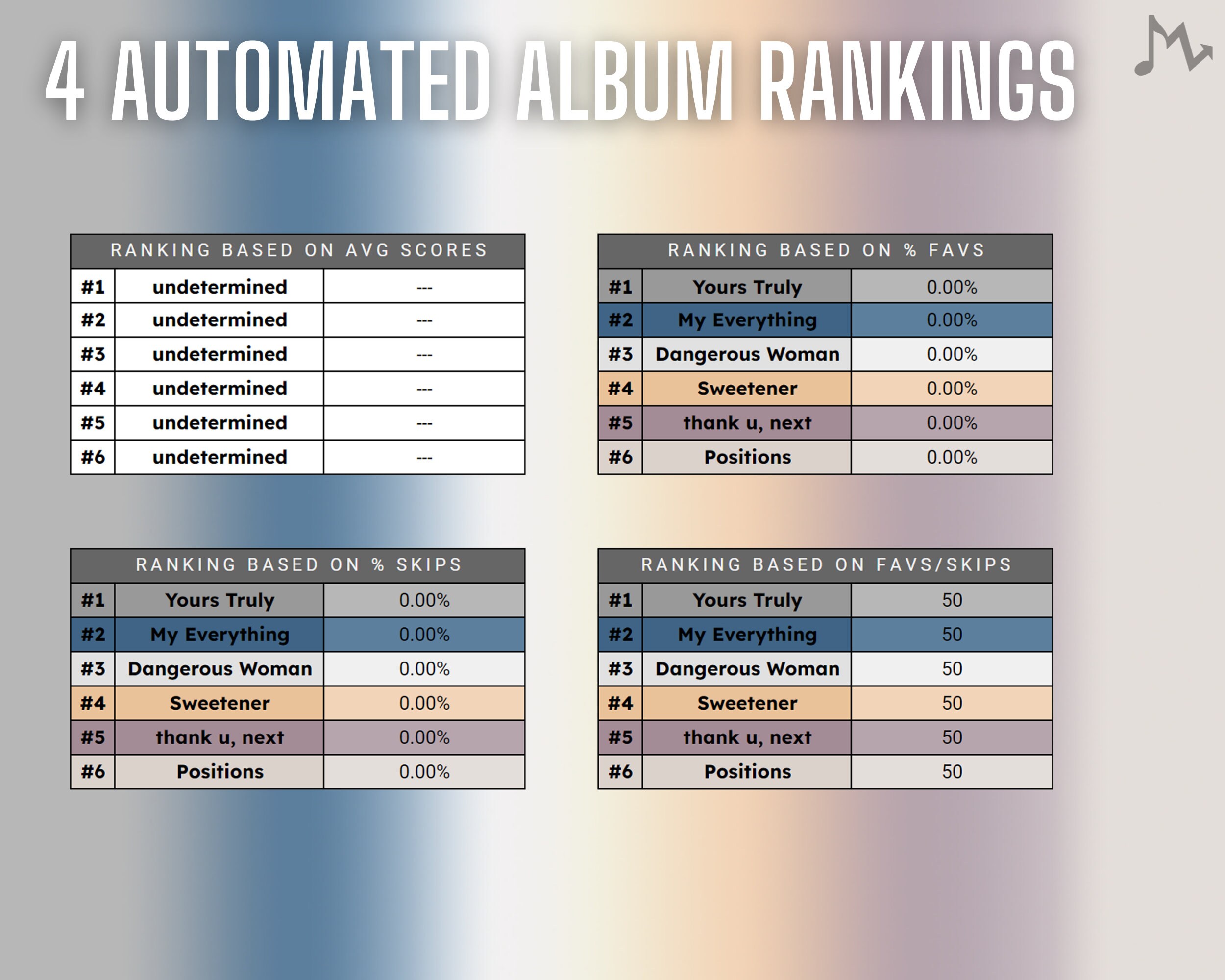 4 AUTOMATED ALBUM RANKINGS

| RANKING BASED ON AVG SCORES | | |
|---|---|---|
| #1 | undetermined | --- |
| #2 | undetermined | --- |
| #3 | undetermined | --- |
| #4 | undetermined | --- |
| #5 | undetermined | --- |
| #6 | undetermined | --- |

| RANKING BASED ON % FAVS | | |
|---|---|---|
| #1 | Yours Truly | 0.00% |
| #2 | My Everything | 0.00% |
| #3 | Dangerous Woman | 0.00% |
| #4 | Sweetener | 0.00% |
| #5 | thank u, next | 0.00% |
| #6 | Positions | 0.00% |

| RANKING BASED ON % SKIPS | | |
|---|---|---|
| #1 | Yours Truly | 0.00% |
| #2 | My Everything | 0.00% |
| #3 | Dangerous Woman | 0.00% |
| #4 | Sweetener | 0.00% |
| #5 | thank u, next | 0.00% |
| #6 | Positions | 0.00% |

| RANKING BASED ON FAVS/SKIPS | | |
|---|---|---|
| #1 | Yours Truly | 50 |
| #2 | My Everything | 50 |
| #3 | Dangerous Woman | 50 |
| #4 | Sweetener | 50 |
| #5 | thank u, next | 50 |
| #6 | Positions | 50 |